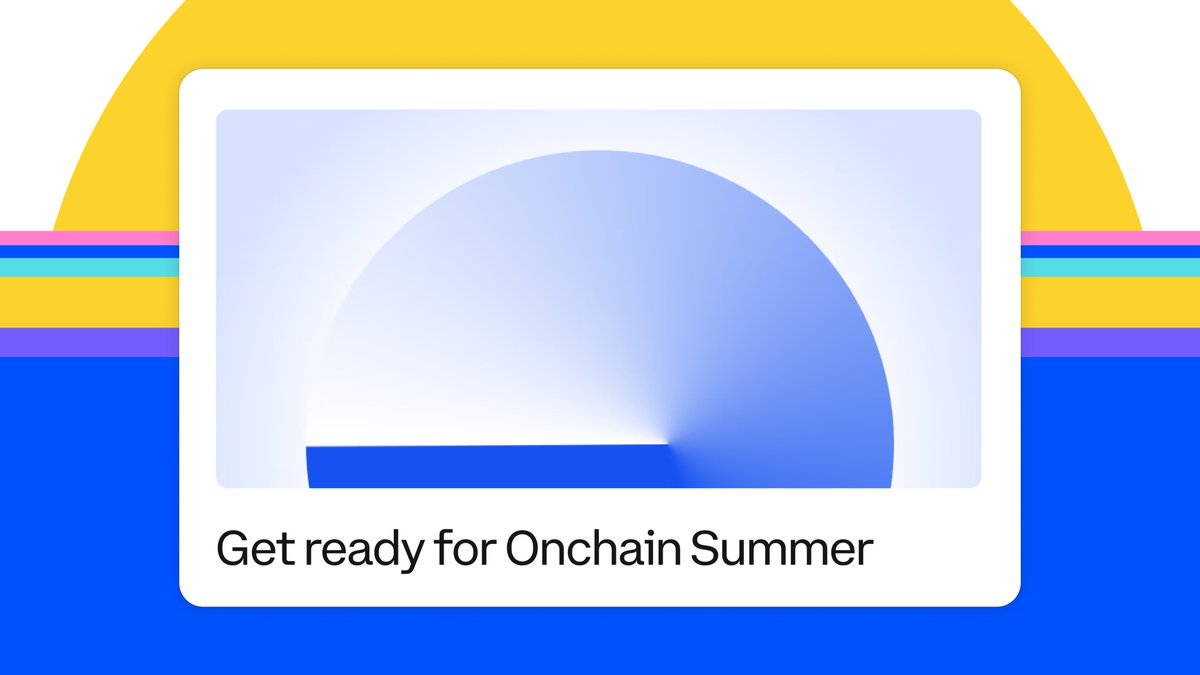 Get ready for Onchain Summer